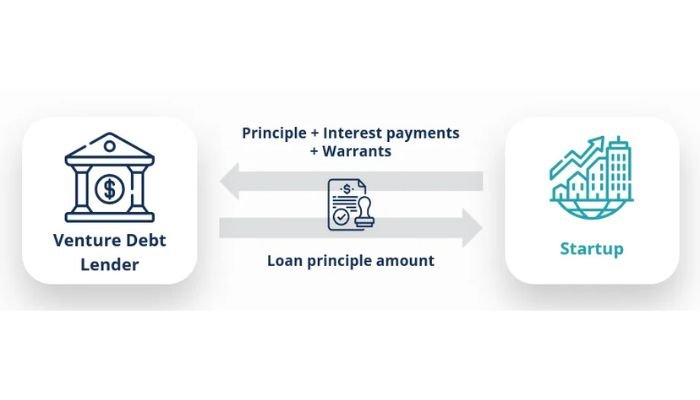 Venture Debt Lender

Principle + Interest payments + Warrants

Loan principle amount

Startup